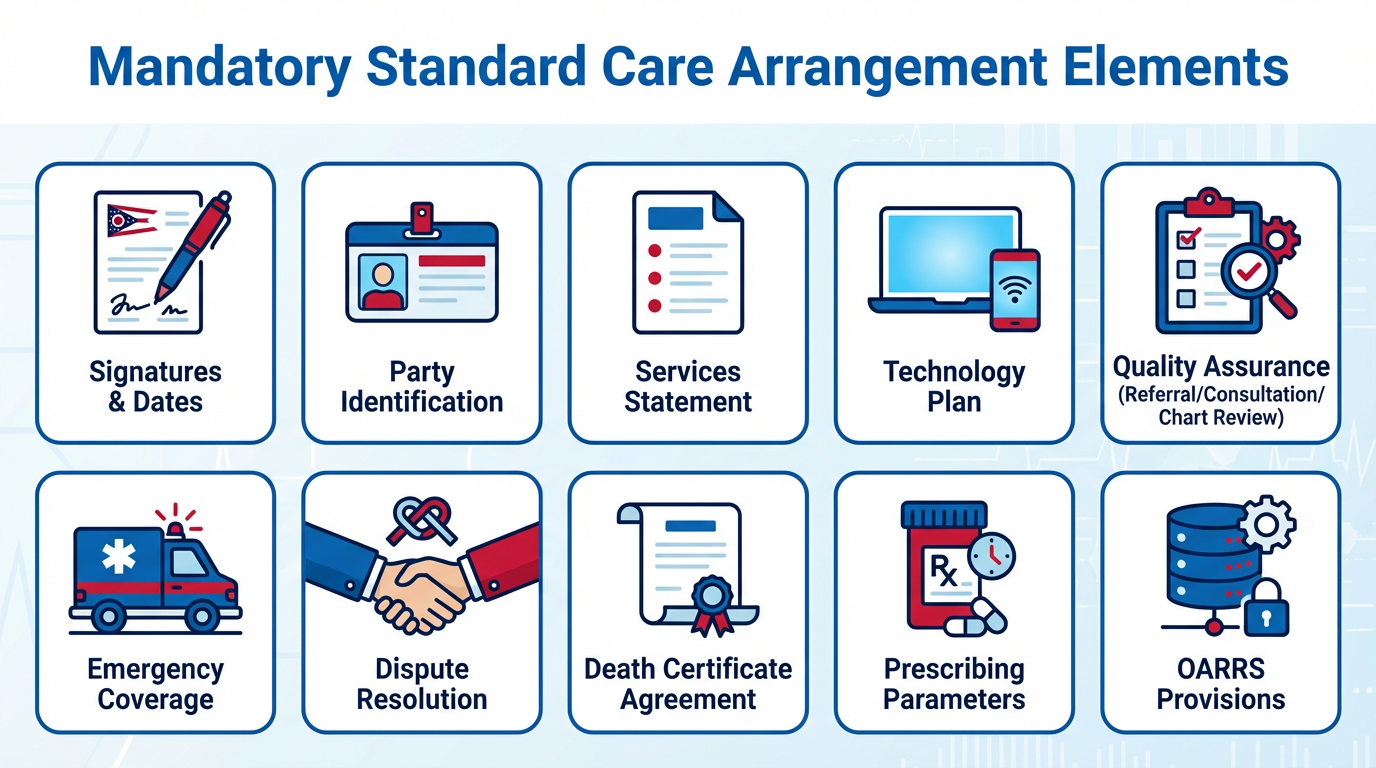 Mandatory Standard Care Arrangement Elements

Signatures & Dates

Party Identification

Services Statement

Technology Plan

Quality Assurance (Referral/Consultation/ Chart Review)

Emergency Coverage

Dispute Resolution

Death Certificate Agreement

Rx

Prescribing Parameters

OARRS Provisions